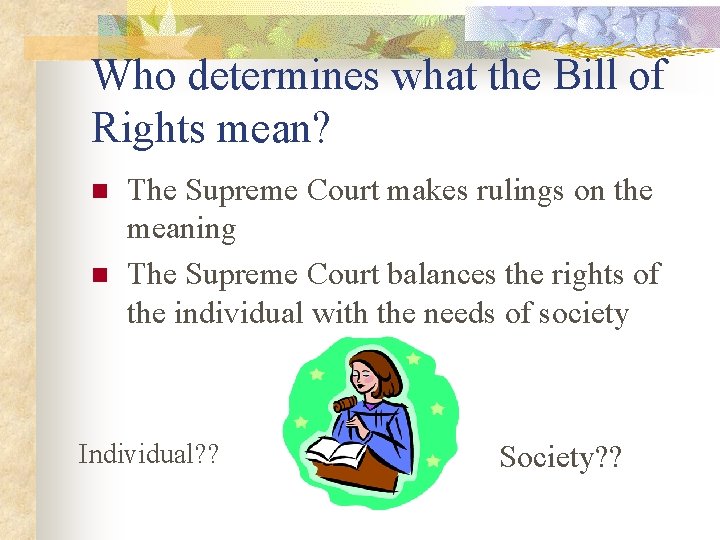 Who determines what the Bill of Rights mean?

The Supreme Court makes rulings on the meaning

The Supreme Court balances the rights of the individual with the needs of society

Individual??

Society??